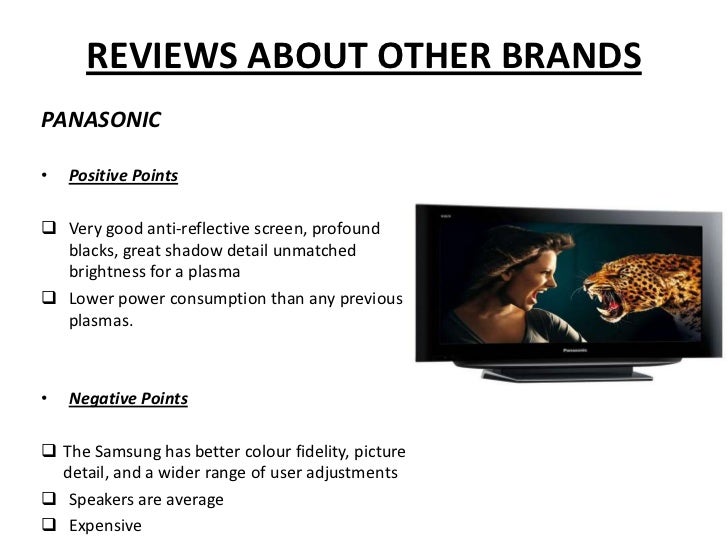 REVIEWS ABOUT OTHER BRANDS

PANASONIC

• Positive Points

❑ Very good anti-reflective screen, profound blacks, great shadow detail unmatched brightness for a plasma

❑ Lower power consumption than any previous plasmas.

Panasonic

• Negative Points

❑ The Samsung has better colour fidelity, picture detail, and a wider range of user adjustments

❑ Speakers are average

❑ Expensive